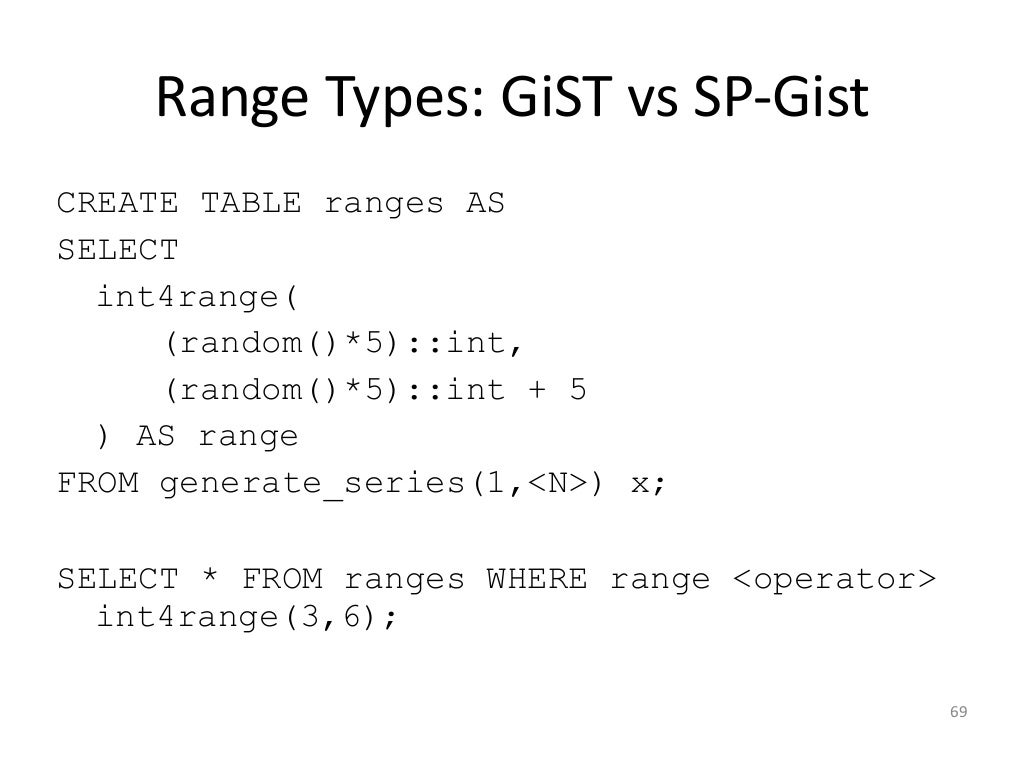 Range Types: GiST vs SP-Gist

CREATE TABLE ranges AS
SELECT
  int4range(
     (random()*5)::int,
     (random()*5)::int + 5
  ) AS range
FROM generate_series(1,<N>) x;

SELECT * FROM ranges WHERE range <operator> int4range(3,6);

69